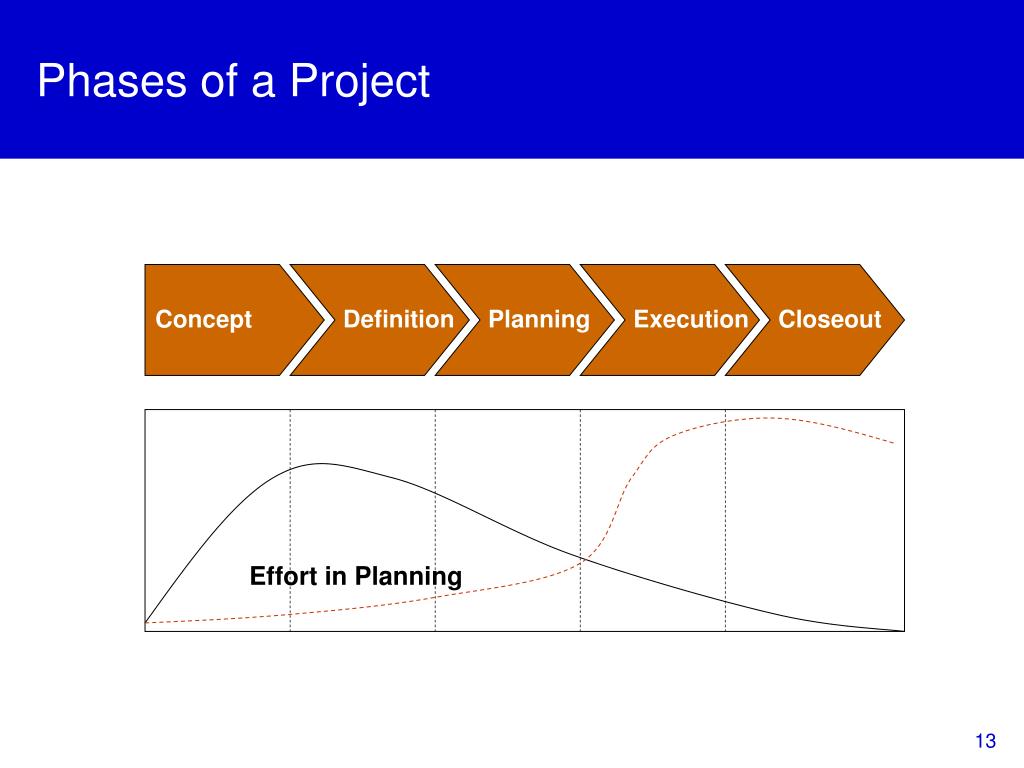 Phases of a Project

Concept
Definition
Planning
Execution
Closeout

Effort in Planning

13